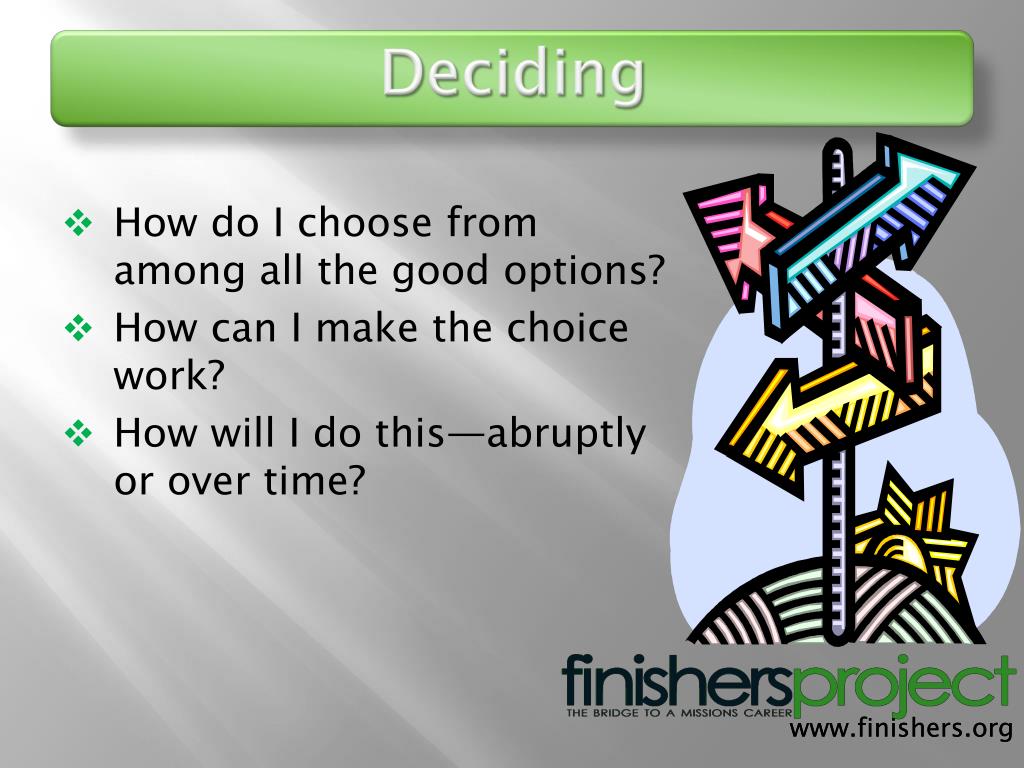 Deciding

❖ How do I choose from among all the good options?

❖ How can I make the choice work?

❖ How will I do this—abruptly or over time?

finishersproject
THE BRIDGE TO A MISSIONS CAREER
www.finishers.org